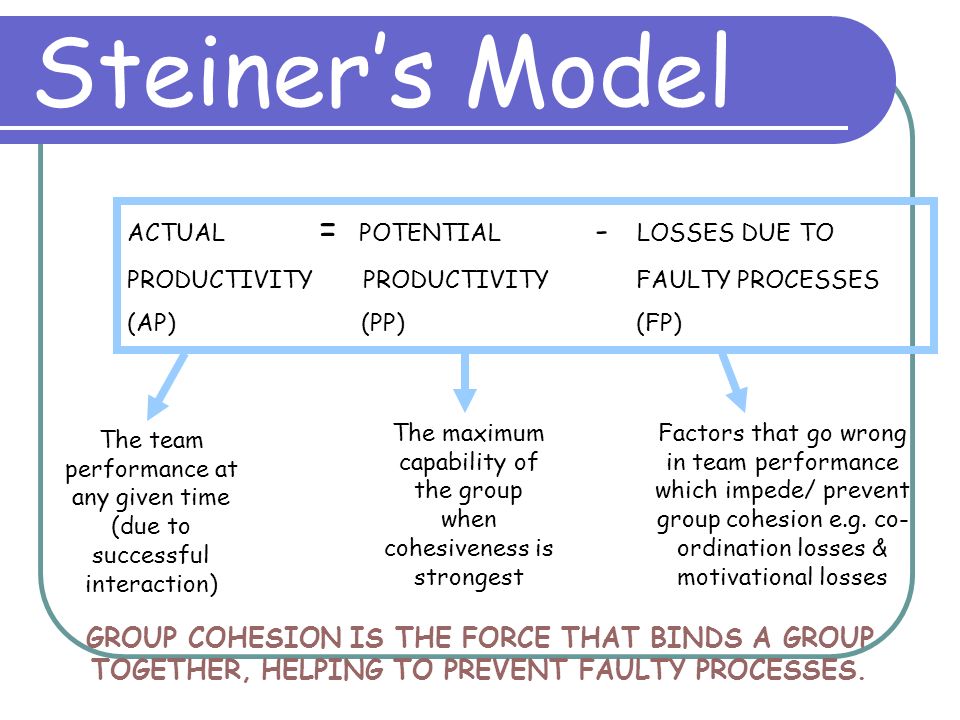 Steiner's Model

ACTUAL PRODUCTIVITY (AP) = POTENTIAL PRODUCTIVITY (PP) - LOSSES DUE TO FAULTY PROCESSES (FP)

The team performance at any given time (due to successful interaction)

The maximum capability of the group when cohesiveness is strongest

Factors that go wrong in team performance which impede/ prevent group cohesion e.g. co-ordination losses & motivational losses

GROUP COHESION IS THE FORCE THAT BINDS A GROUP TOGETHER, HELPING TO PREVENT FAULTY PROCESSES.